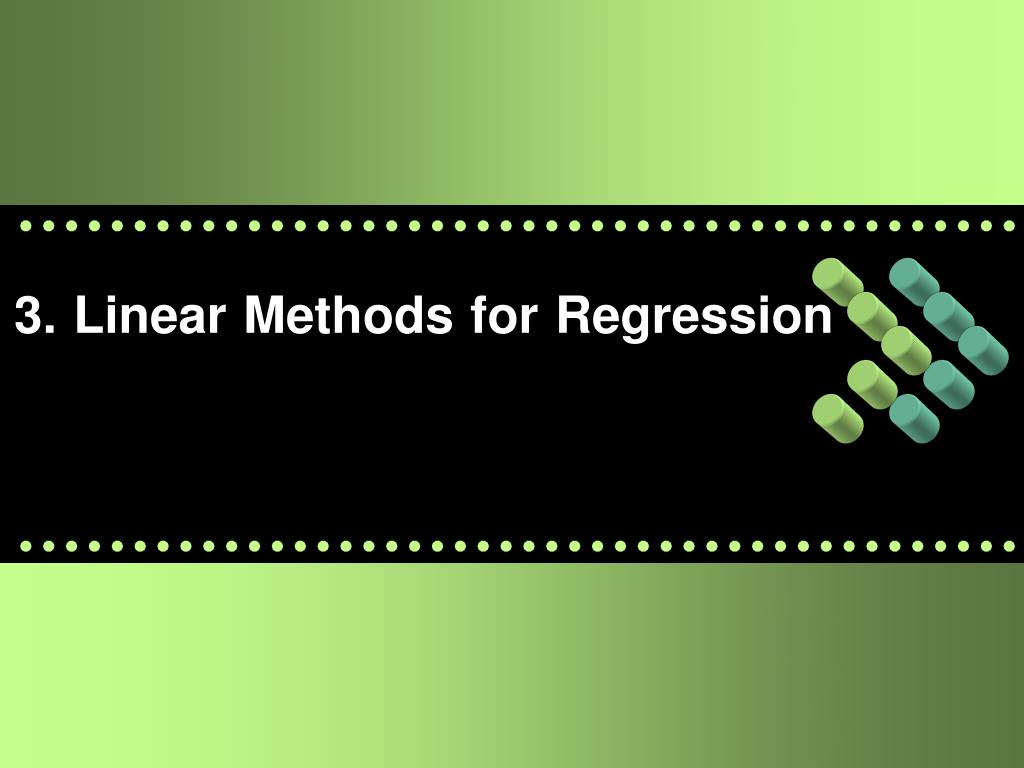 3. Linear Methods for Regression